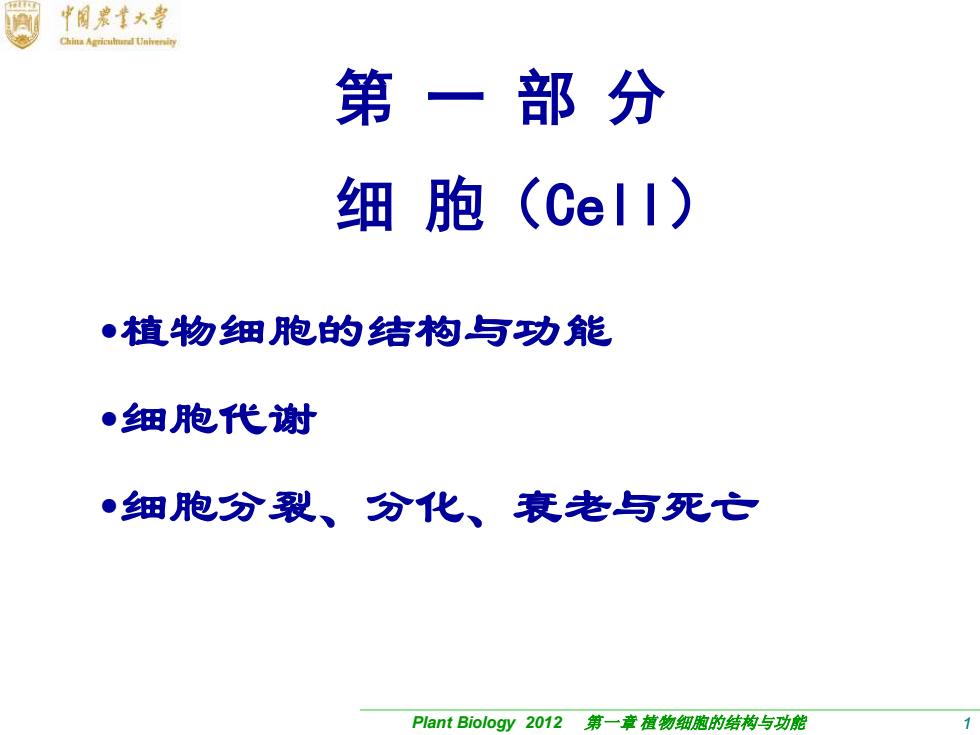 中国农业大学
China Agricultural University

第 一 部 分

细 胞（Cell）

•植物细胞的结构与功能

•细胞代谢

•细胞分裂、分化、衰老与死亡

Plant Biology 2012 第一章 植物细胞的结构与功能 1